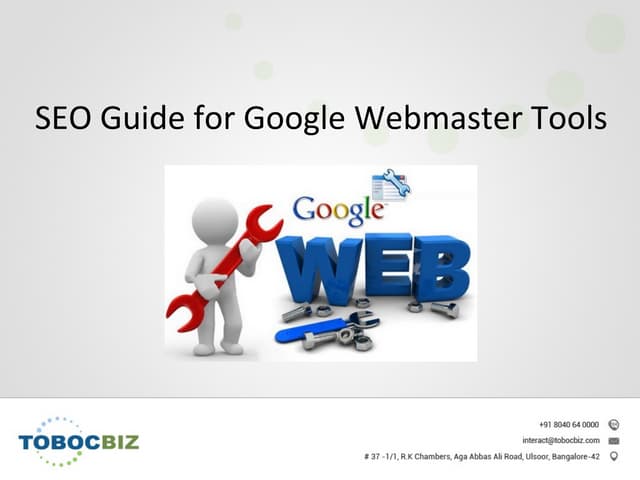 SEO Guide for Google Webmaster Tools

Google
WEB

TOBOCBIZ

+91 8040 64 0000
interact@tobocbiz.com
# 37 -1/1, R.K Chambers, Aga Abbas Ali Road, Ulsoor, Bangalore-42